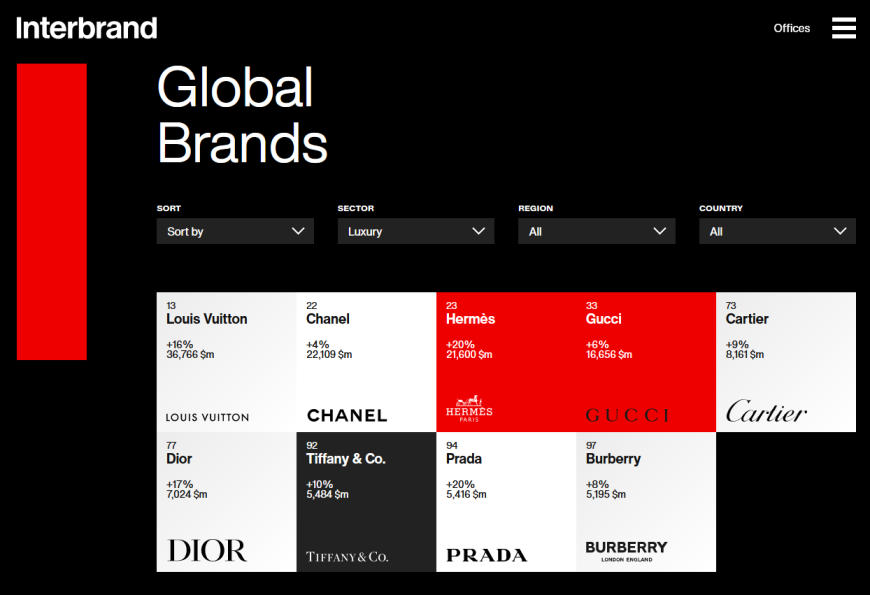 Interbrand

Offices

Global Brands

SORT
Sort by

SECTOR
Luxury

REGION
All

COUNTRY
All

13
Louis Vuitton
+16%
36,766 $m
LOUIS VUITTON

22
Chanel
+4%
22,109 $m
CHANEL

23
Hermès
+20%
21,600 $m
HERMÈS PARIS

33
Gucci
+6%
16,656 $m
GUCCI

73
Cartier
+9%
8,161 $m
Cartier

77
Dior
+17%
7,024 $m
DIOR

92
Tiffany & Co.
+10%
5,484 $m
TIFFANY & CO.

94
Prada
+20%
5,416 $m
PRADA

97
Burberry
+8%
5,195 $m
BURBERRY
LONDON ENGLAND